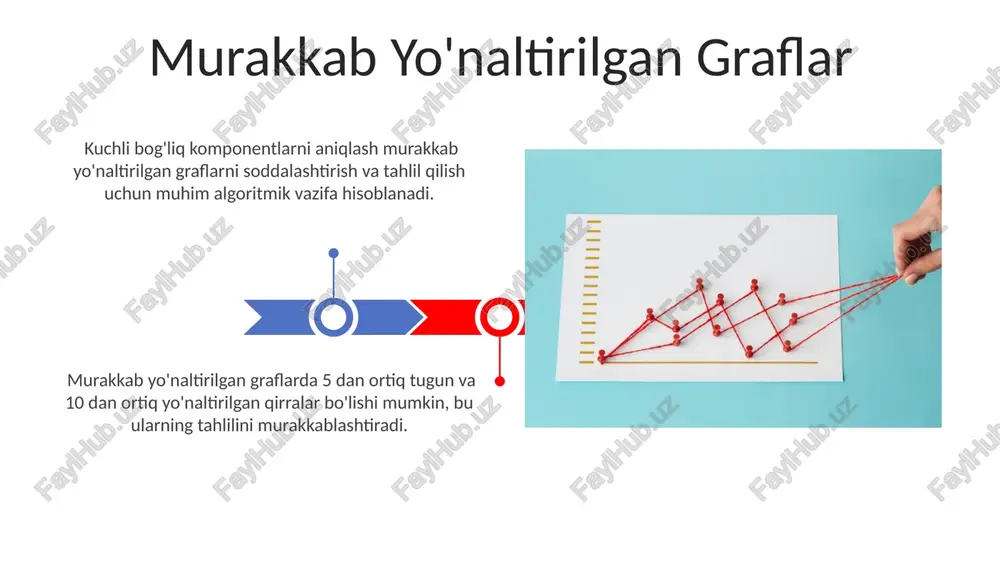 Murakkab Yo'naltirilgan Graflar

Kuchli bog'liq komponentlarni aniqlash murakkab yo'naltirilgan graflarni soddalashtirish va tahlil qilish uchun muhim algoritmik vazifa hisoblanadi.

Murakkab yo'naltirilgan graflarda 5 dan ortiq tugun va 10 dan ortiq yo'naltirilgan qirralar bo'lishi mumkin, bu ularning tahlilini murakkablashtiradi.

FaylHub.uz